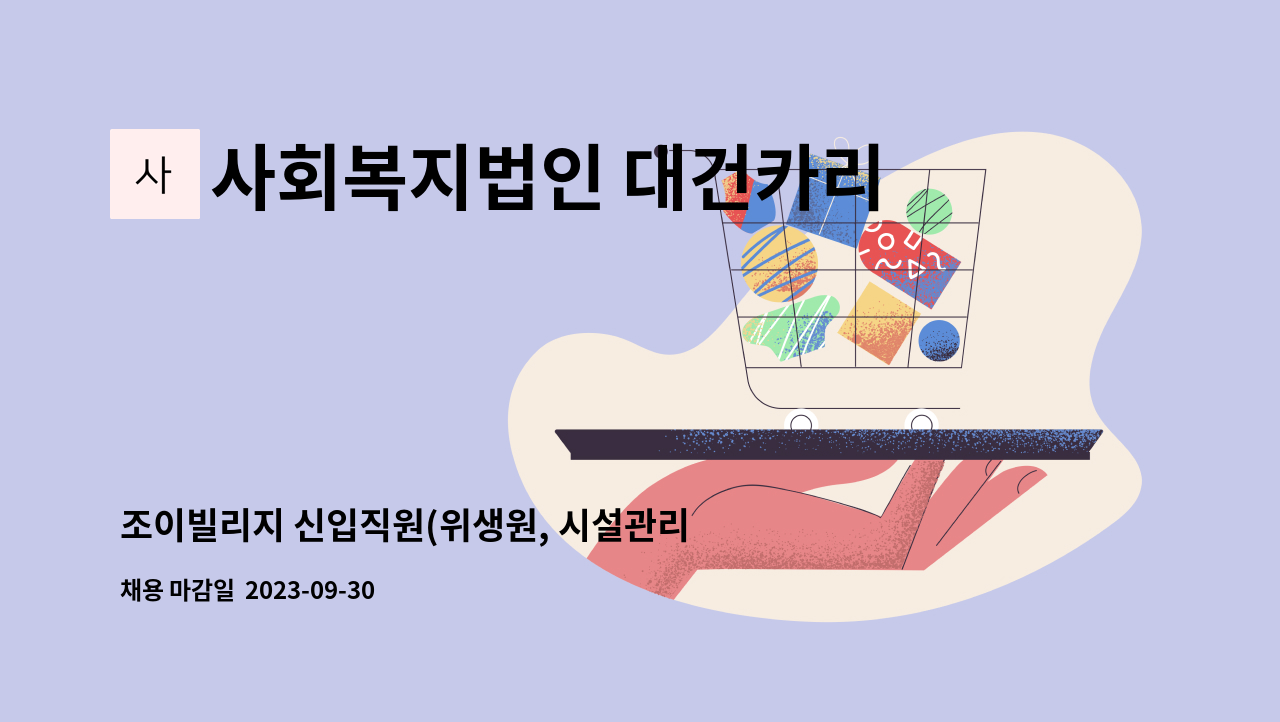 사

사회복지법인 대건카리

조이빌리지 신입직원(위생원, 시설관리

채용 마감일 2023-09-30